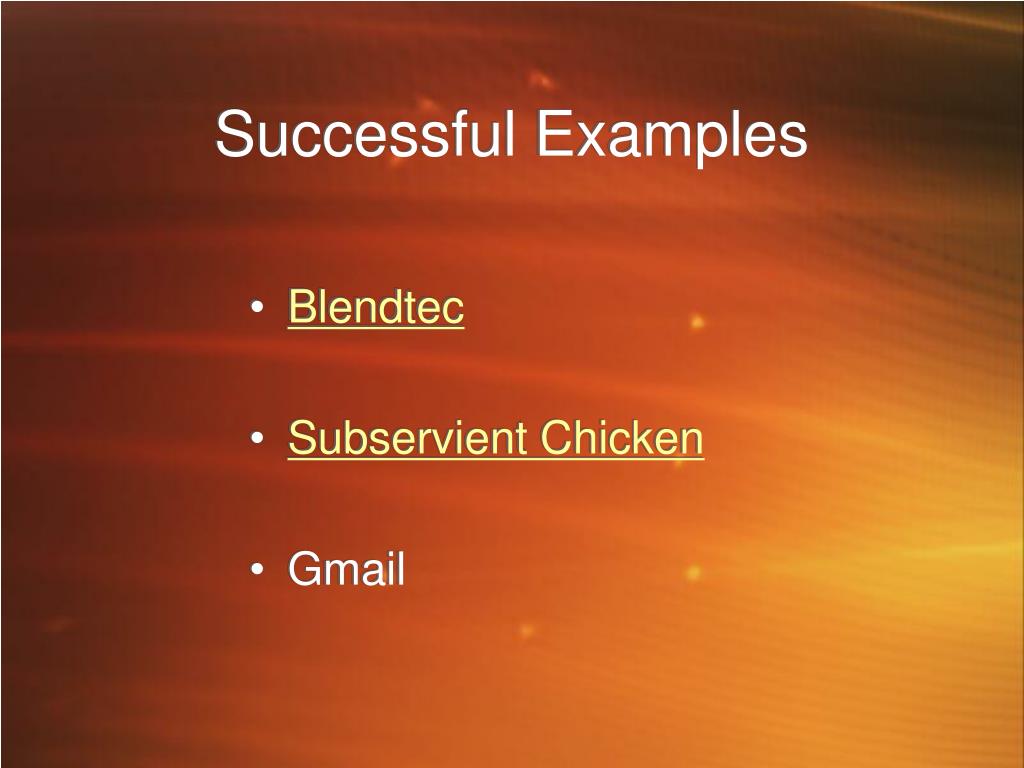 Successful Examples

• Blendtec

• Subservient Chicken

• Gmail